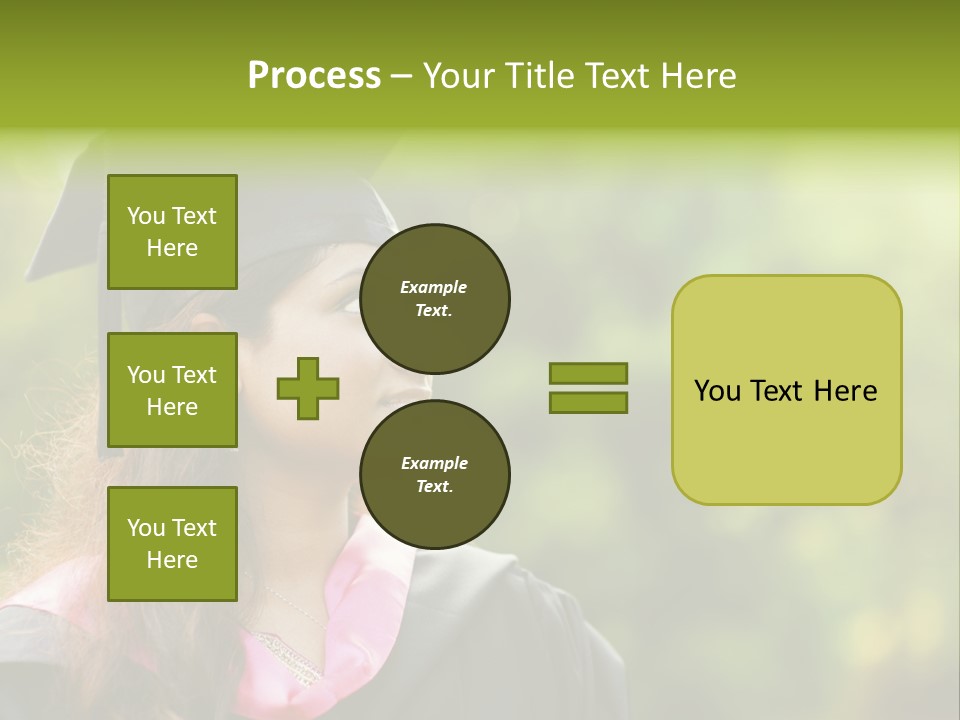 Process – Your Title Text Here

You Text Here

You Text Here

You Text Here

Example Text.

Example Text.

You Text Here